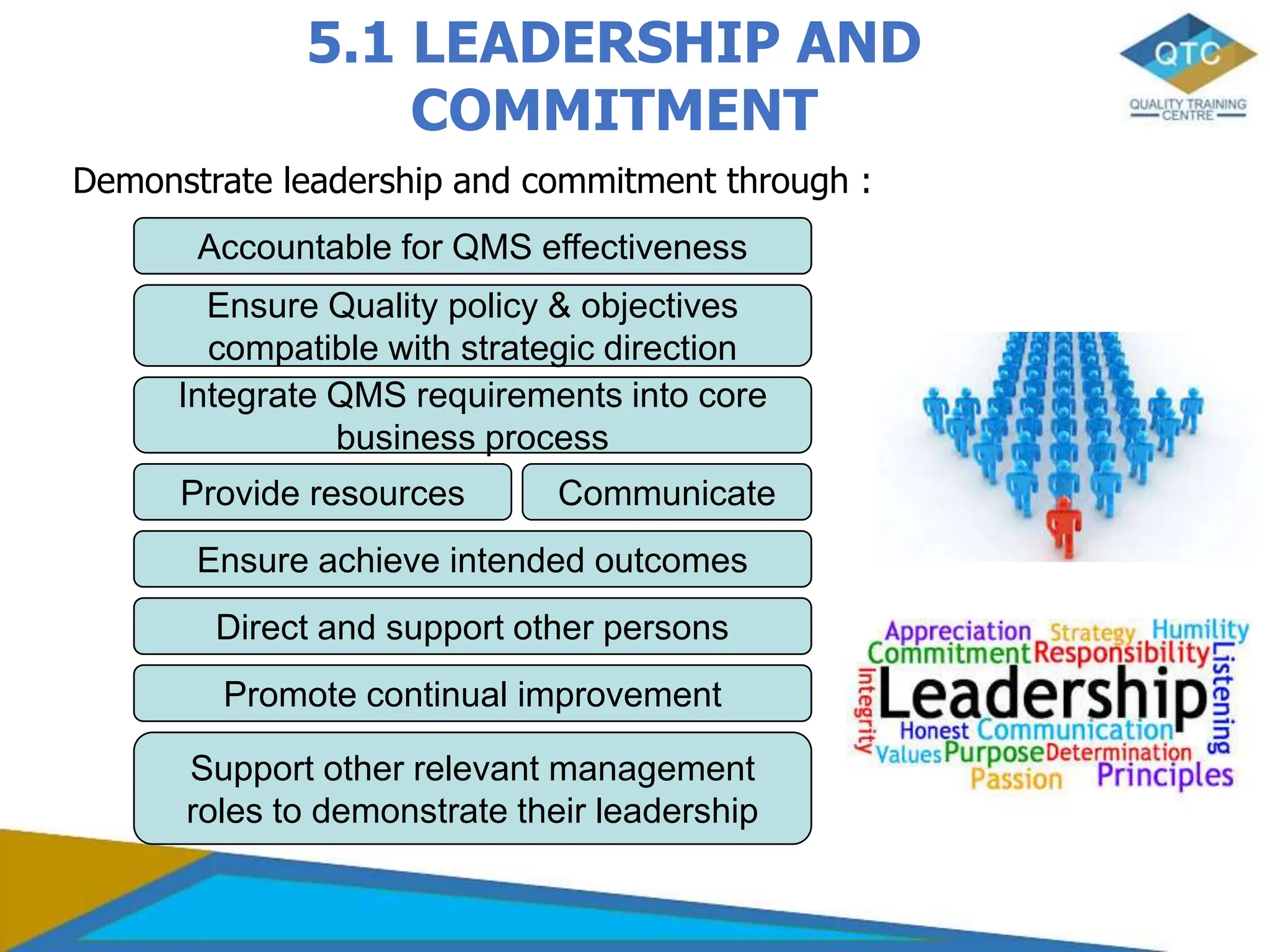 5.1 LEADERSHIP AND COMMITMENT

QTC
QUALITY TRAINING CENTRE

Demonstrate leadership and commitment through :

Accountable for QMS effectiveness

Ensure Quality policy & objectives compatible with strategic direction

Integrate QMS requirements into core business process

Provide resources

Communicate

Ensure achieve intended outcomes

Direct and support other persons

Promote continual improvement

Support other relevant management roles to demonstrate their leadership

Appreciation Strategy Humility
Commitment Responsibility
Integrity Leadership Listening
Honest Communication
Values Purpose Determination
Passion Principles